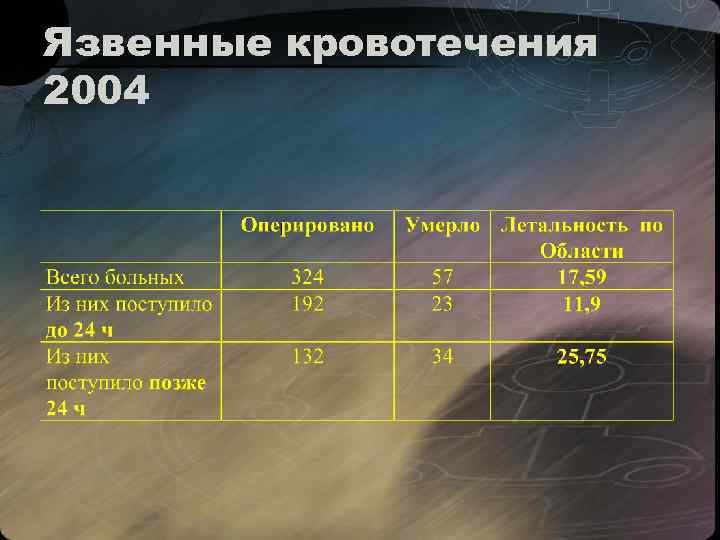 Язвенные кровотечения 2004

| | Оперировано | Умерло | Летальность по Области |
|---|---|---|---|
| Всего больных | 324 | 57 | 17,59 |
| Из них поступило до 24 ч | 192 | 23 | 11,9 |
| Из них поступило позже 24 ч | 132 | 34 | 25,75 |